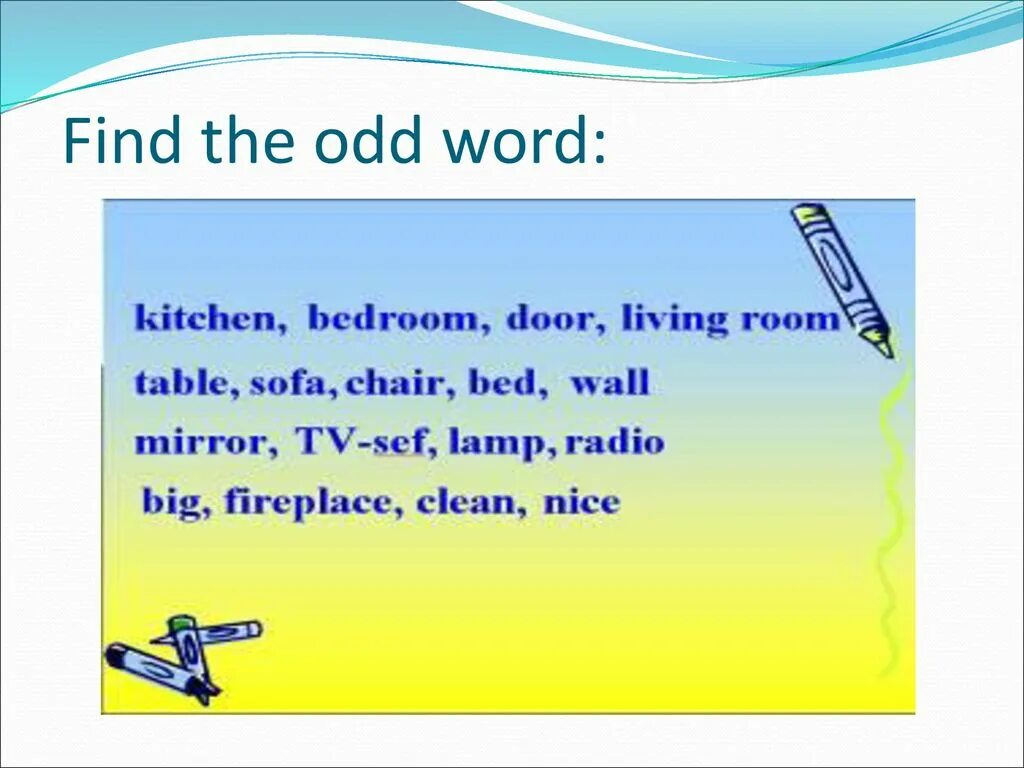 Find the odd word:

kitchen, bedroom, door, living room
table, sofa, chair, bed, wall
mirror, TV-sef, lamp, radio
big, fireplace, clean, nice